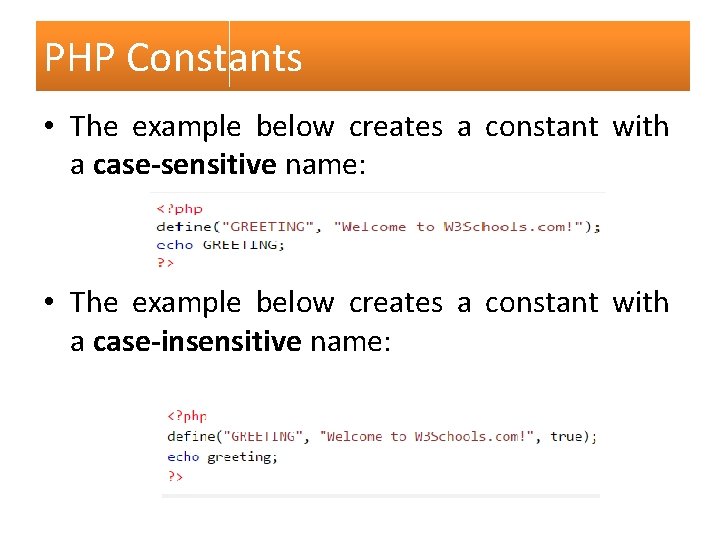 PHP Constants

• The example below creates a constant with a **case-sensitive** name:

<?php
define("GREETING", "Welcome to W3Schools.com!");
echo GREETING;
?>

• The example below creates a constant with a **case-insensitive** name:

<?php
define("GREETING", "Welcome to W3Schools.com!", true);
echo greeting;
?>